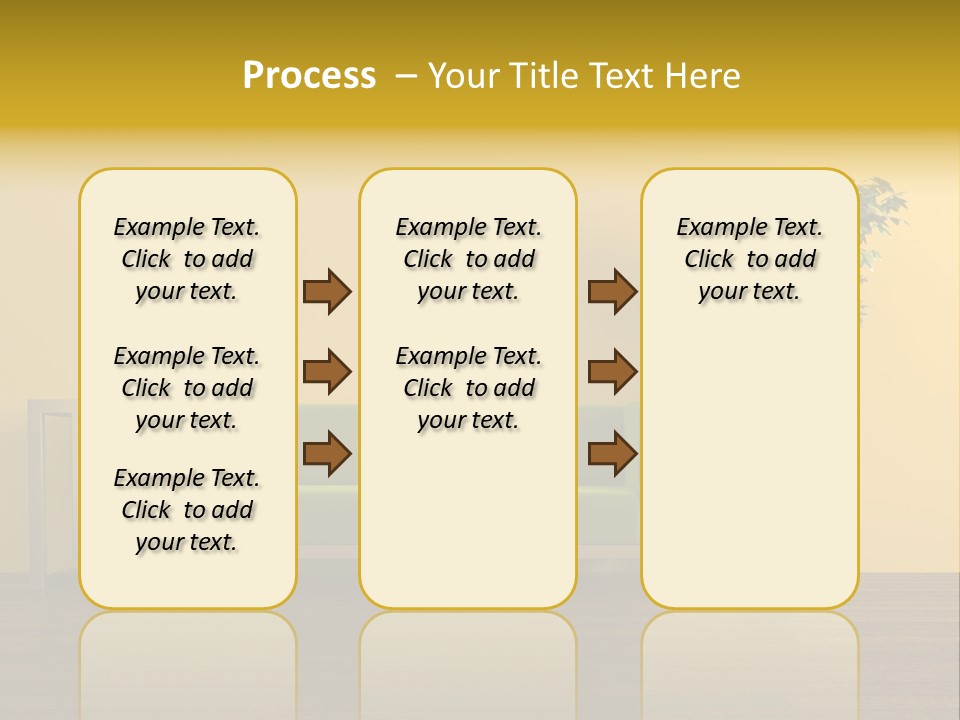 Process – Your Title Text Here

Example Text. Click to add your text.

Example Text. Click to add your text.

Example Text. Click to add your text.

Example Text. Click to add your text.

Example Text. Click to add your text.

Example Text. Click to add your text.